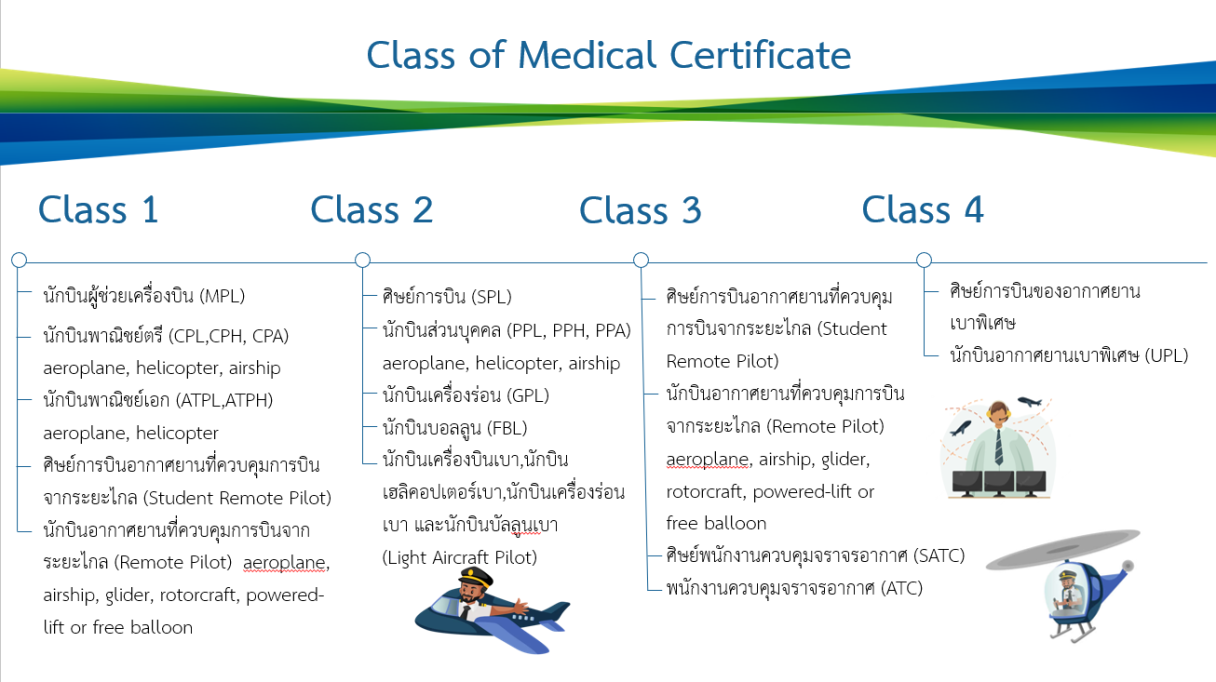 Class of Medical Certificate

Class 1

นักบินผู้ช่วยเครื่องบิน (MPL)

นักบินพาณิชย์ตรี (CPL,CPH, CPA) aeroplane, helicopter, airship

นักบินพาณิชย์เอก (ATPL,ATPH) aeroplane, helicopter

ศิษย์การบินอากาศยานที่ควบคุมการบินจากระยะไกล (Student Remote Pilot)

นักบินอากาศยานที่ควบคุมการบินจากระยะไกล (Remote Pilot) aeroplane, airship, glider, rotorcraft, powered-lift or free balloon

Class 2

ศิษย์การบิน (SPL)

นักบินส่วนบุคคล (PPL, PPH, PPA) aeroplane, helicopter, airship

นักบินเครื่องร่อน (GPL)

นักบินบอลลูน (FBL)

นักบินเครื่องบินเบา,นักบินเฮลิคอปเตอร์เบา,นักบินเครื่องร่อนเบา และนักบินบัลลูนเบา (Light Aircraft Pilot)

Class 3

ศิษย์การบินอากาศยานที่ควบคุมการบินจากระยะไกล (Student Remote Pilot)

นักบินอากาศยานที่ควบคุมการบินจากระยะไกล (Remote Pilot) aeroplane, airship, glider, rotorcraft, powered-lift or free balloon

ศิษย์พนักงานควบคุมจราจรอากาศ (SATC)

พนักงานควบคุมจราจรอากาศ (ATC)

Class 4

ศิษย์การบินของอากาศยานเบาพิเศษ

นักบินอากาศยานเบาพิเศษ (UPL)